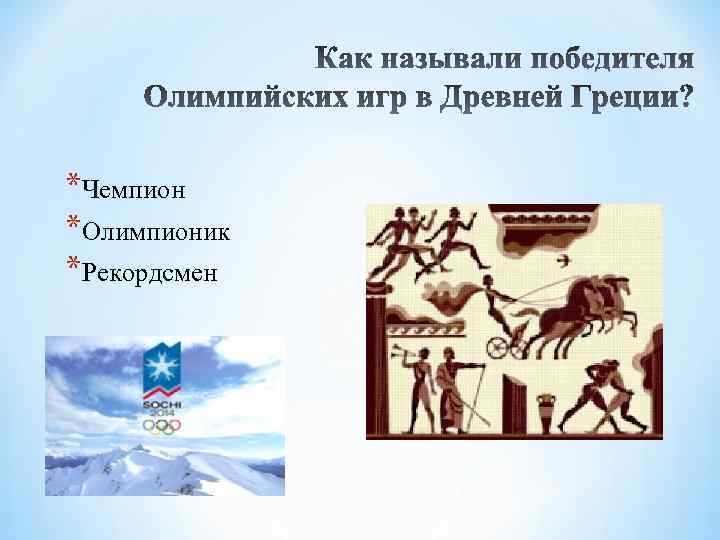 Как называли победителя Олимпийских игр в Древней Греции?

*Чемпион
*Олимпионик
*Рекордсмен

SOCHI
2014